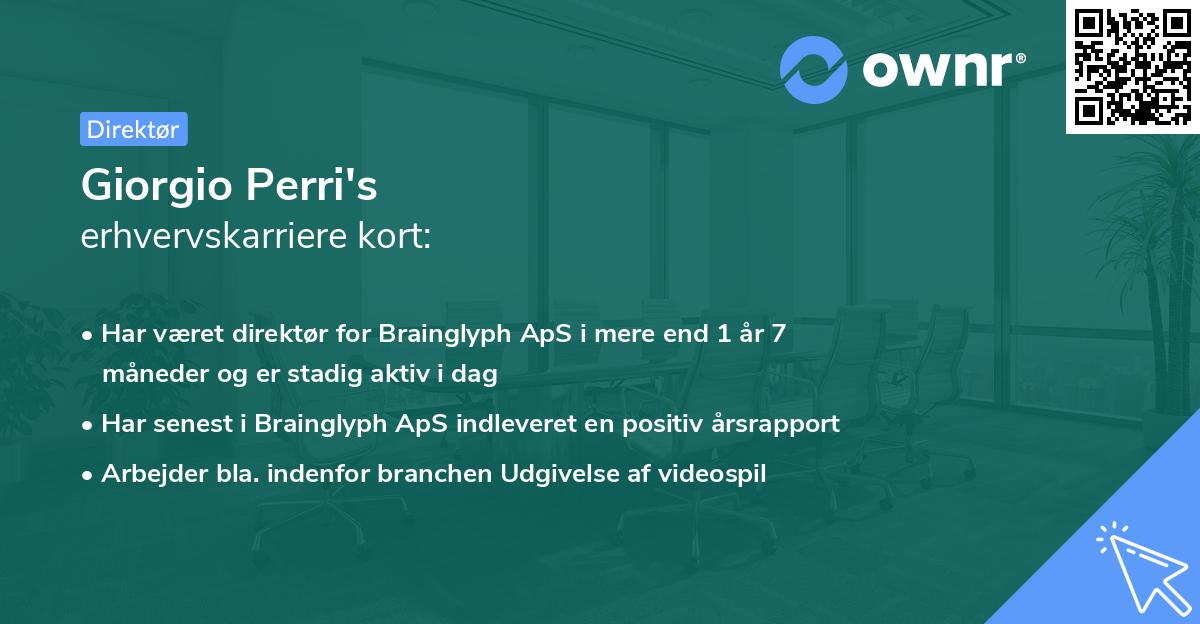 ownr®

Direktør

Giorgio Perri's
erhvervskarriere kort:

• Har været direktør for Brainglyph ApS i mere end 1 år 7 måneder og er stadig aktiv i dag
• Har senest i Brainglyph ApS indleveret en positiv årsrapport
• Arbejder bla. indenfor branchen Udgivelse af videospil